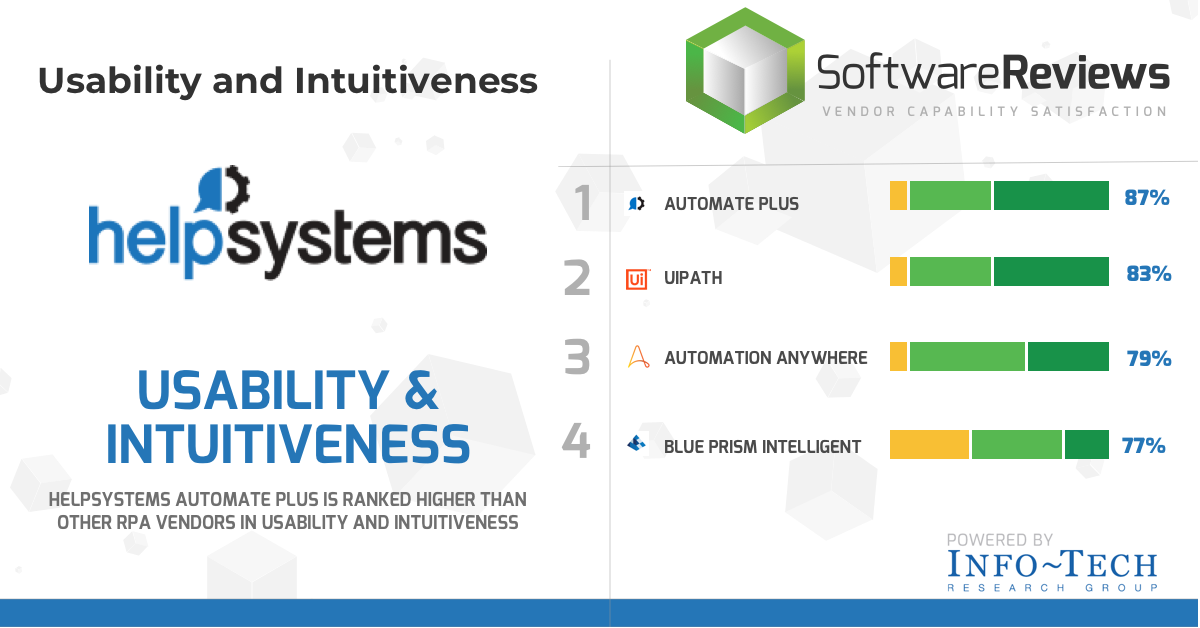 Usability and Intuitiveness

helpsystems

USABILITY & INTUITIVENESS

HELPSYSTEMS AUTOMATE PLUS IS RANKED HIGHER THAN OTHER RPA VENDORS IN USABILITY AND INTUITIVENESS

SoftwareReviews
VENDOR CAPABILITY SATISFACTION

1 AUTOMATE PLUS 87%
2 Ui UIPATH 83%
3 AUTOMATION ANYWHERE 79%
4 BLUE PRISM INTELLIGENT 77%

POWERED BY
INFO~TECH
RESEARCH GROUP